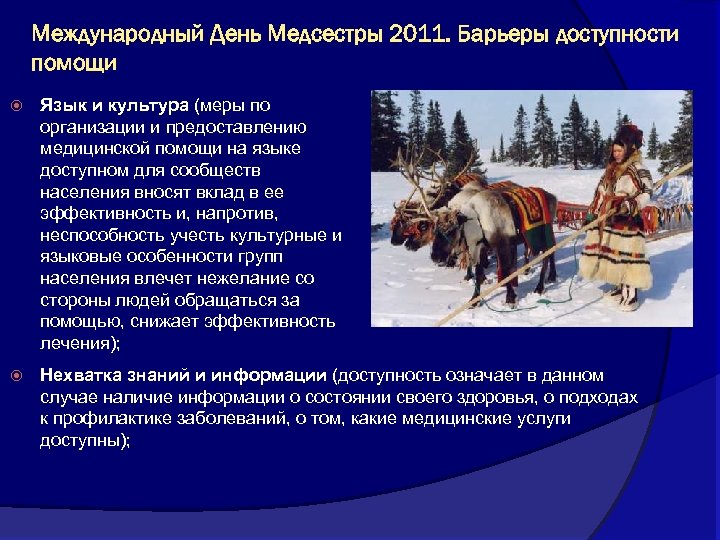 Международный День Медсестры 2011. Барьеры доступности помощи

Язык и культура (меры по организации и предоставлению медицинской помощи на языке доступном для сообществ населения вносят вклад в ее эффективность и, напротив, неспособность учесть культурные и языковые особенности групп населения влечет нежелание со стороны людей обращаться за помощью, снижает эффективность лечения);

Нехватка знаний и информации (доступность означает в данном случае наличие информации о состоянии своего здоровья, о подходах к профилактике заболеваний, о том, какие медицинские услуги доступны);